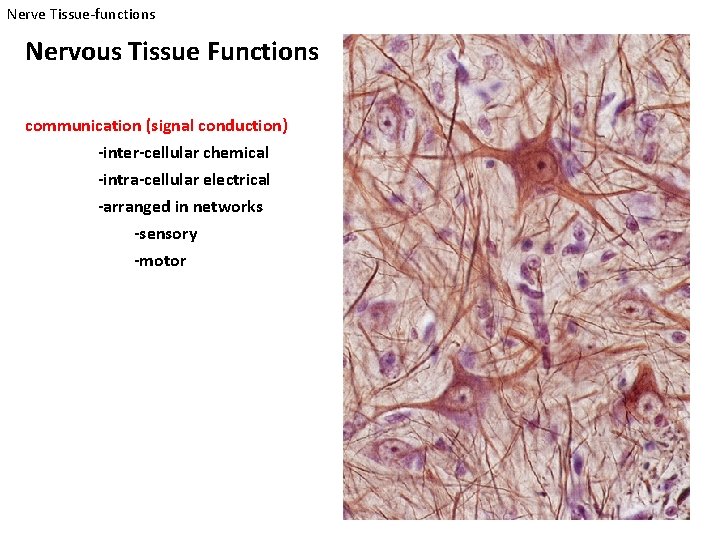 Nerve Tissue-functions

Nervous Tissue Functions

communication (signal conduction)

-inter-cellular chemical

-intra-cellular electrical

-arranged in networks

-sensory

-motor